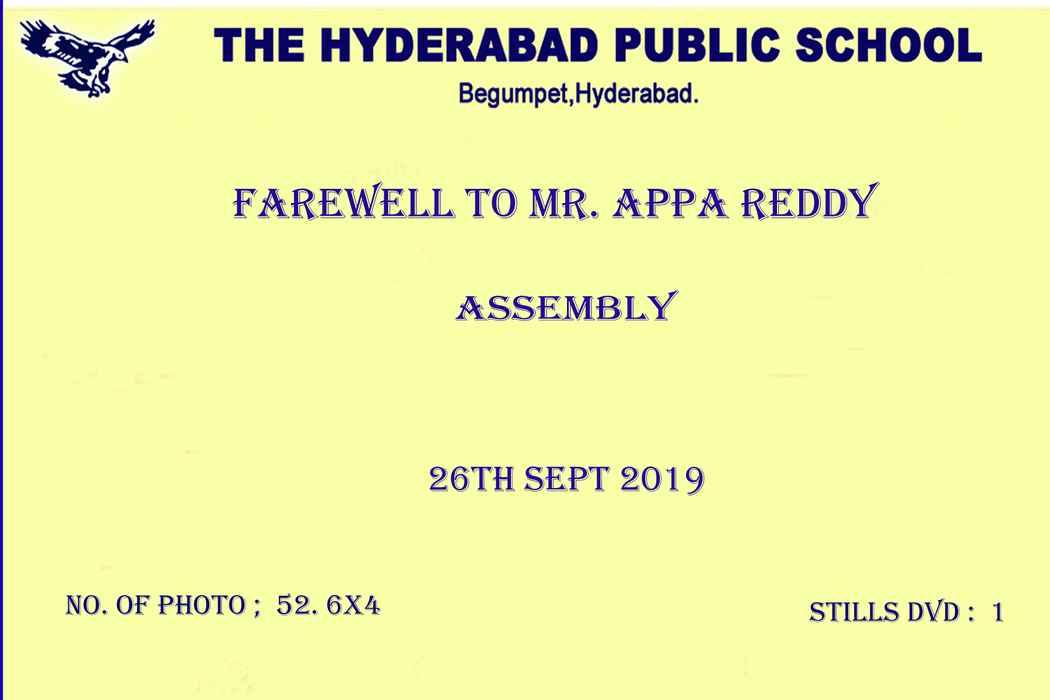 THE HYDERABAD PUBLIC SCHOOL
Begumpet,Hyderabad.

FAREWELL TO MR. APPA REDDY

ASSEMBLY

26TH SEPT 2019

NO. OF PHOTO ; 52. 6X4

STILLS DVD : 1